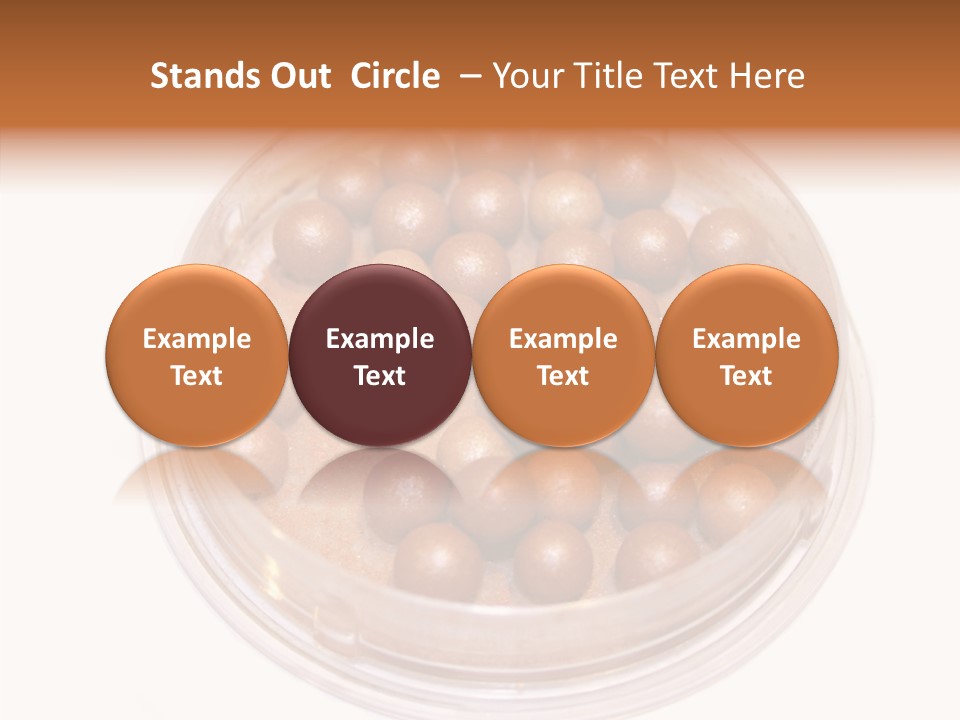 Stands Out Circle – Your Title Text Here

Example Text

Example Text

Example Text

Example Text